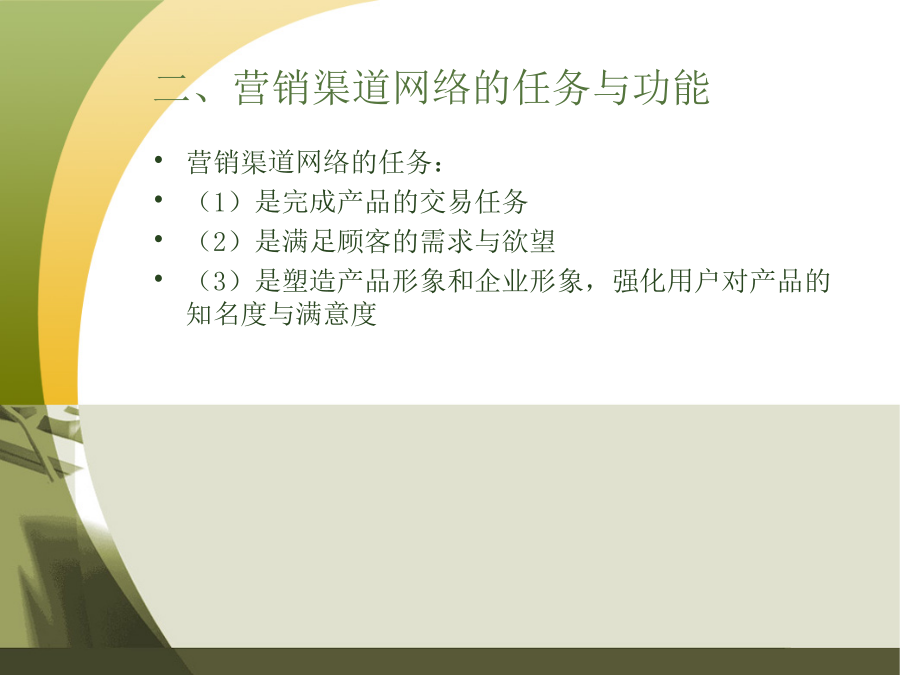 二、营销渠道网络的任务与功能

• 营销渠道网络的任务：
• （1）是完成产品的交易任务
• （2）是满足顾客的需求与欲望
• （3）是塑造产品形象和企业形象，强化用户对产品的知名度与满意度